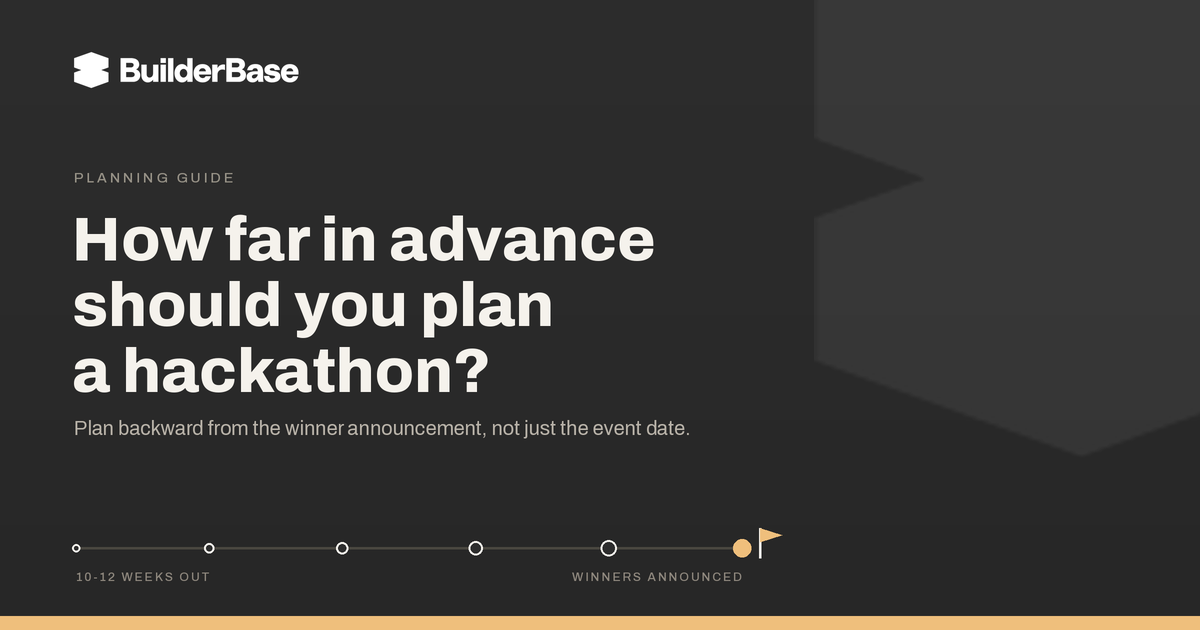 BuilderBase

PLANNING GUIDE

How far in advance should you plan a hackathon?

Plan backward from the winner announcement, not just the event date.

10-12 WEEKS OUT

WINNERS ANNOUNCED